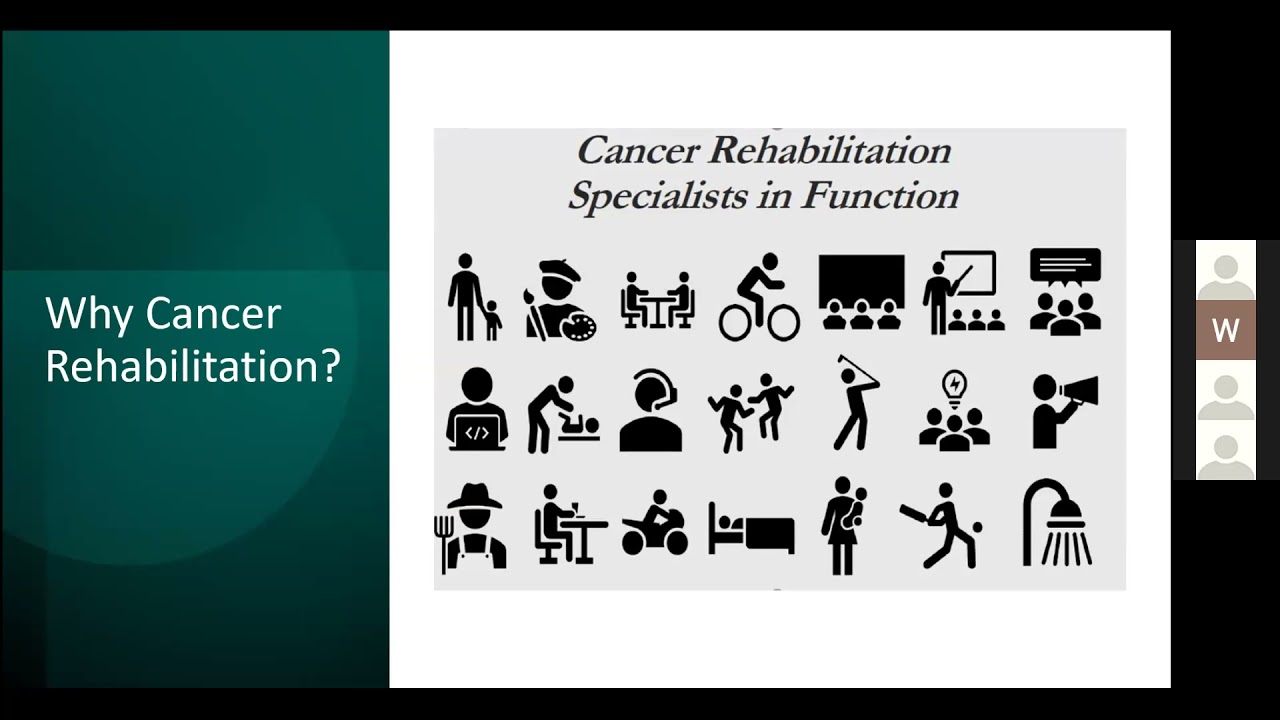 Why Cancer Rehabilitation?

Cancer Rehabilitation Specialists in Function

W